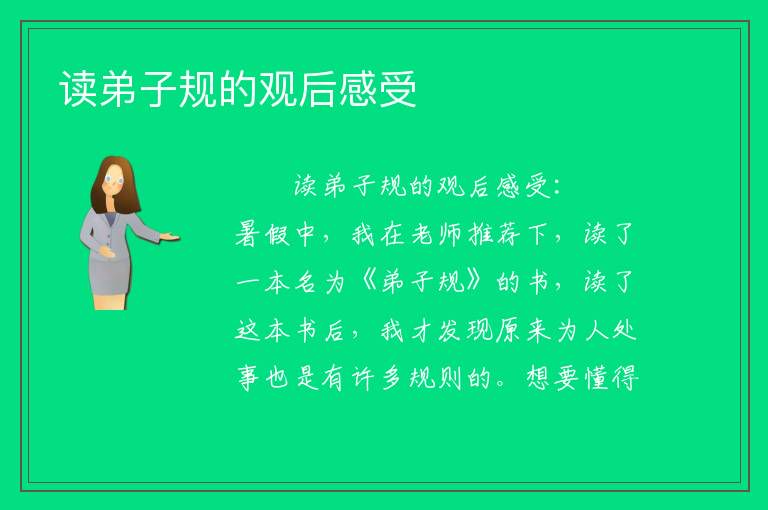 读弟子规的观后感受

读弟子规的观后感受：

暑假中，我在老师推荐下，读了一本名为《弟子规》的书，读了这本书后，我才发现原来为人处事也是有许多规则的。想要懂得